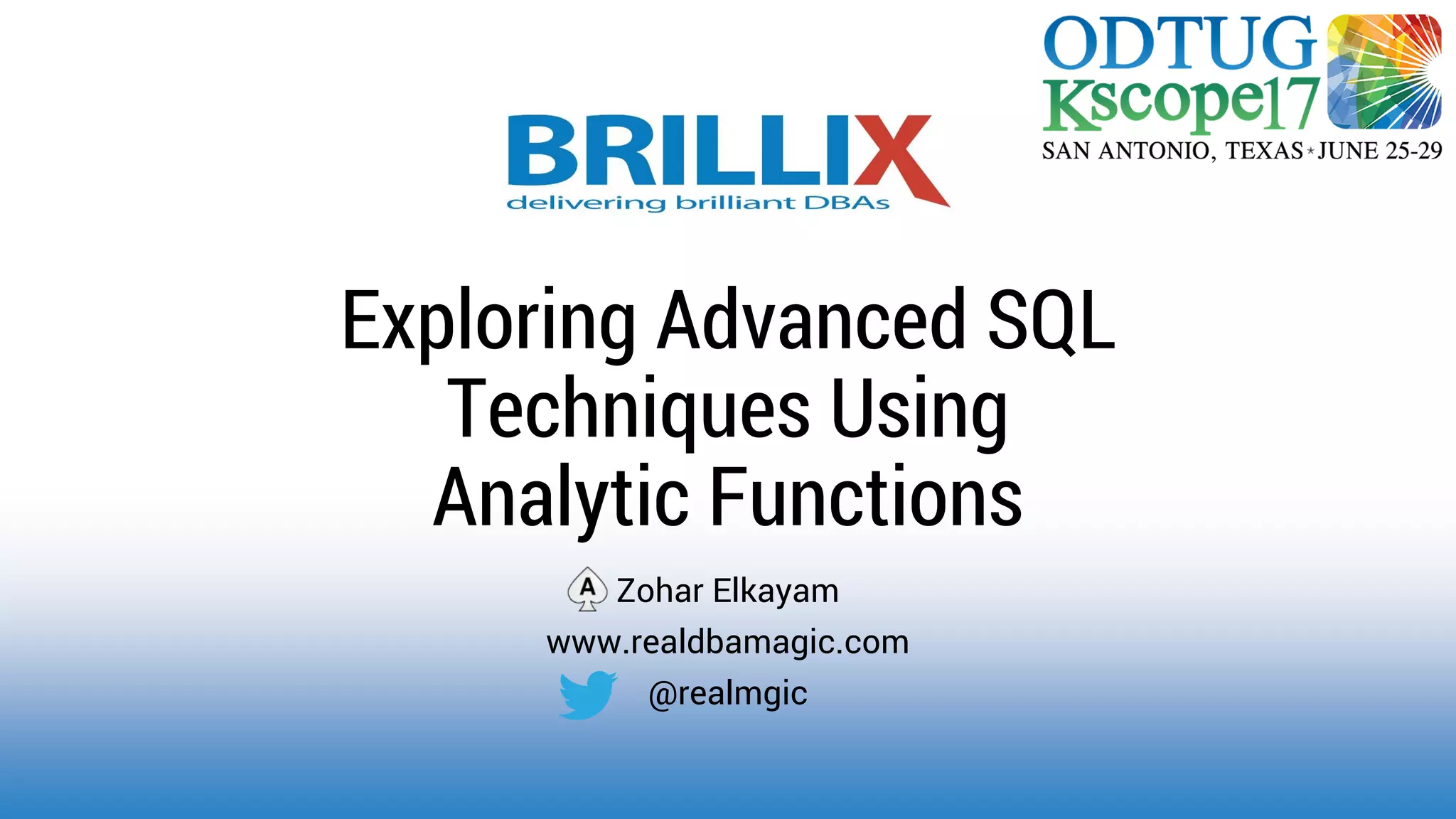 ODTUG
Kscope17
SAN ANTONIO, TEXAS ★ JUNE 25-29

BRILLIX
delivering brilliant DBAs

Exploring Advanced SQL Techniques Using Analytic Functions

A

Zohar Elkayam

www.realdbamagic.com

@realmgic